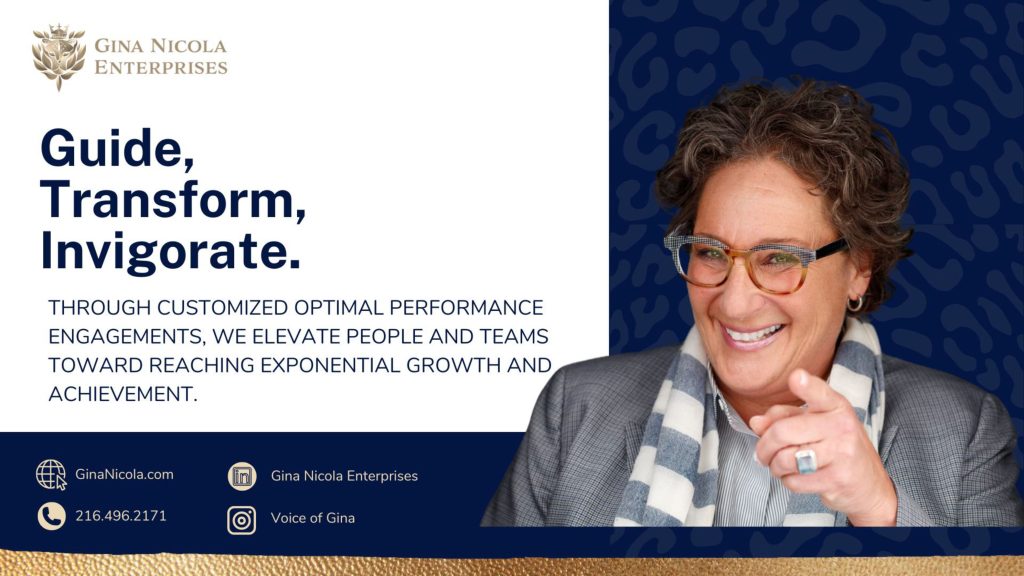 GINA NICOLA ENTERPRISES

Guide, Transform, Invigorate.

THROUGH CUSTOMIZED OPTIMAL PERFORMANCE ENGAGEMENTS, WE ELEVATE PEOPLE AND TEAMS TOWARD REACHING EXPONENTIAL GROWTH AND ACHIEVEMENT.

GinaNicola.com

216.496.2171

Gina Nicola Enterprises

Voice of Gina